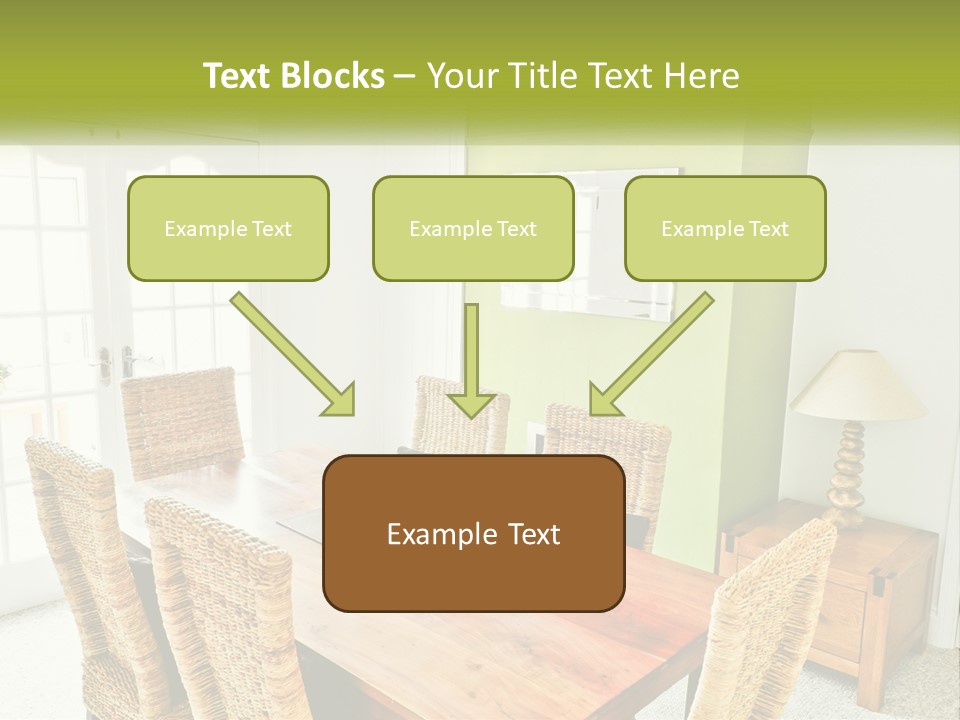 Text Blocks – Your Title Text Here

Example Text

Example Text

Example Text

Example Text